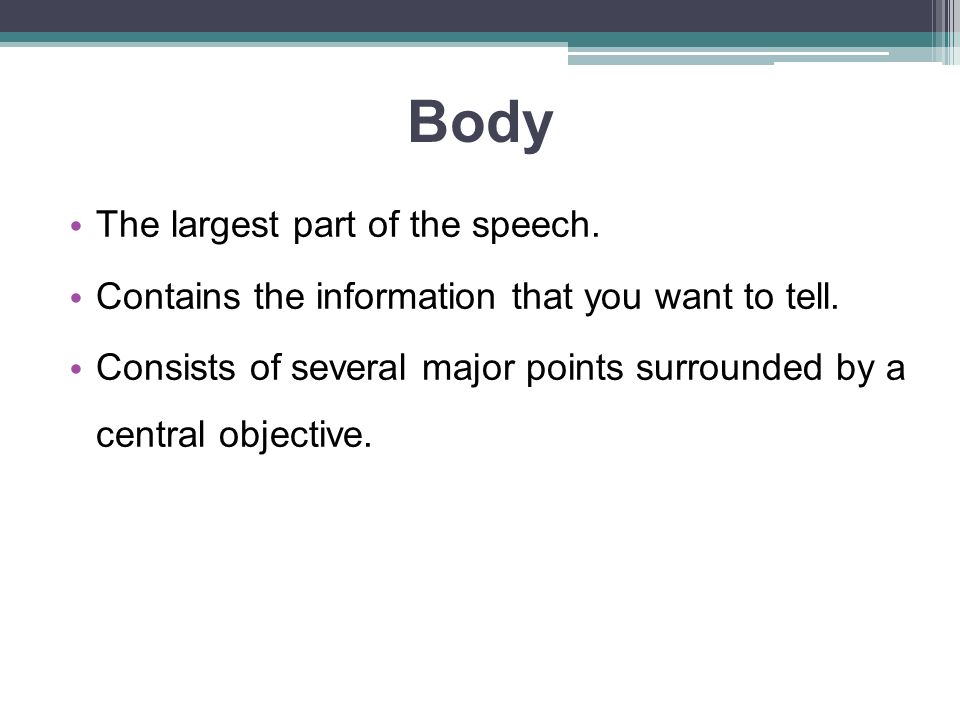 Body

• The largest part of the speech.

• Contains the information that you want to tell.

• Consists of several major points surrounded by a central objective.